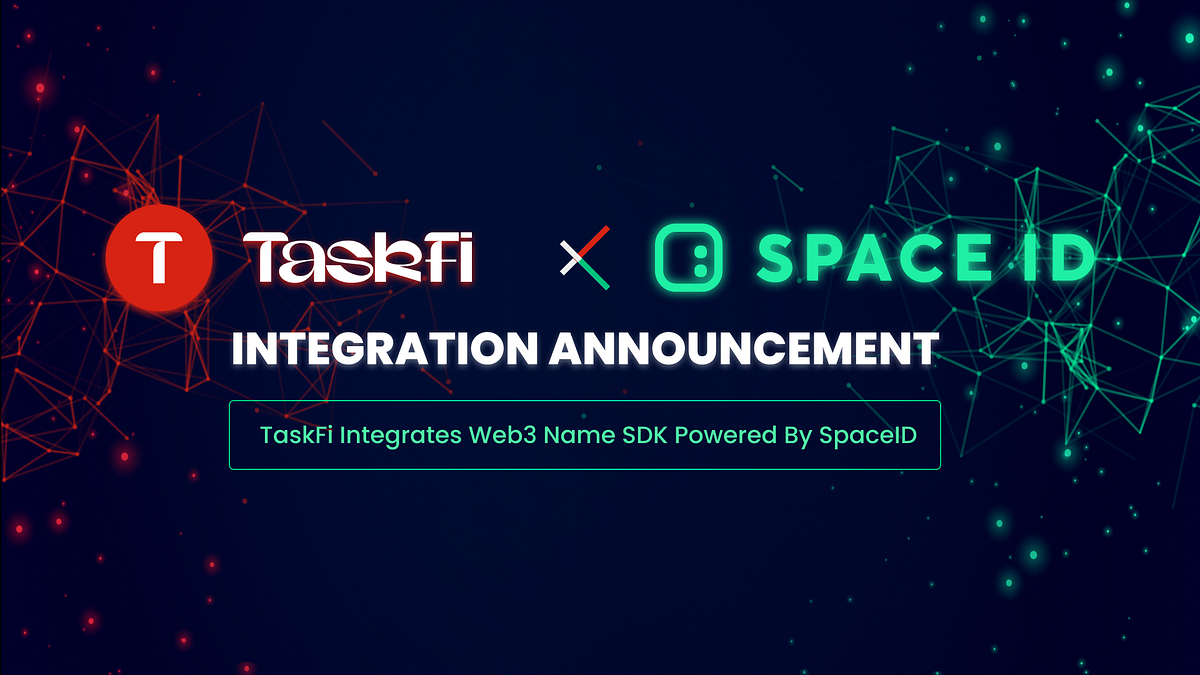 T TaskFi X SPACE ID

INTEGRATION ANNOUNCEMENT

TaskFi Integrates Web3 Name SDK Powered By SpaceID